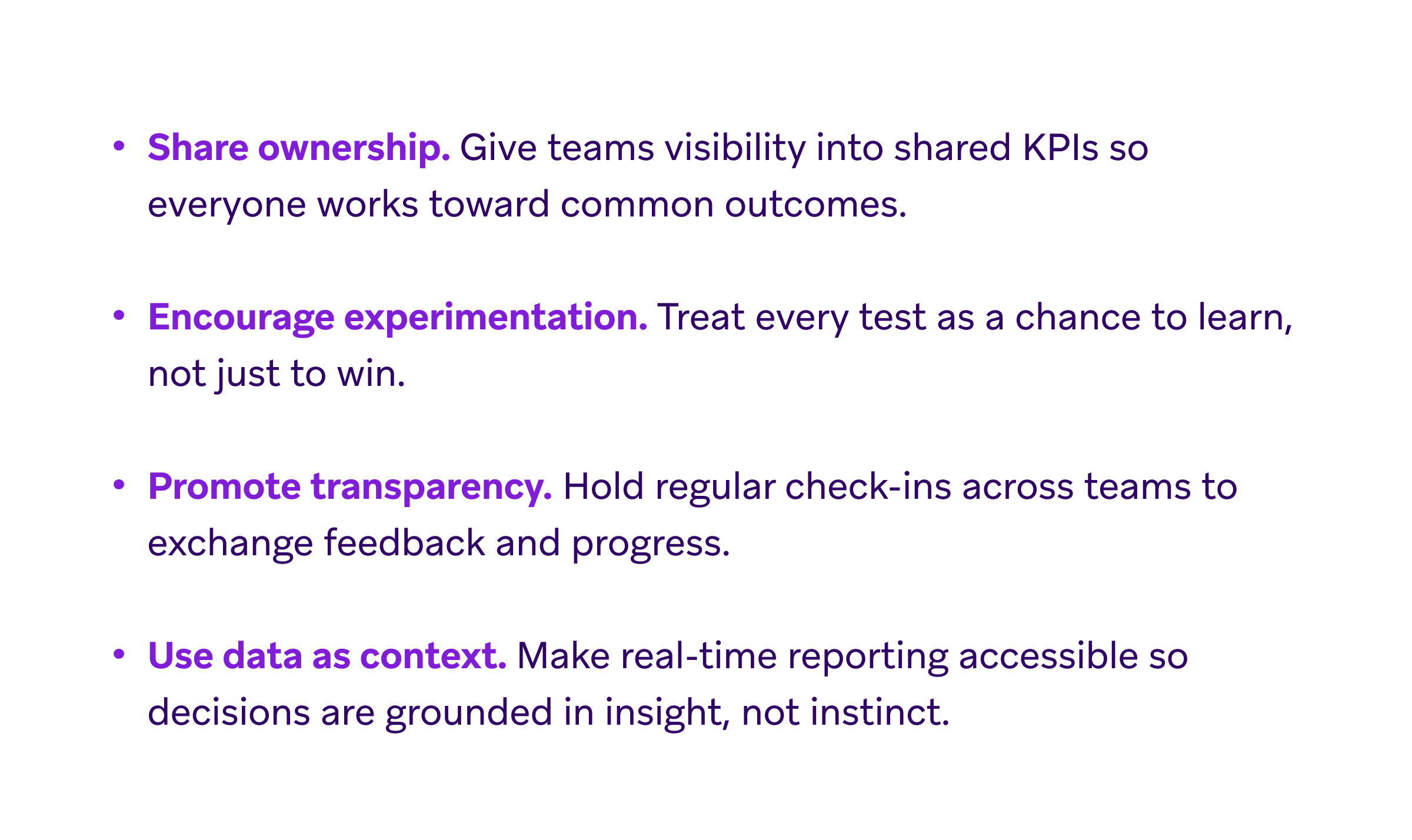 • Share ownership. Give teams visibility into shared KPIs so everyone works toward common outcomes.

• Encourage experimentation. Treat every test as a chance to learn, not just to win.

• Promote transparency. Hold regular check-ins across teams to exchange feedback and progress.

• Use data as context. Make real-time reporting accessible so decisions are grounded in insight, not instinct.